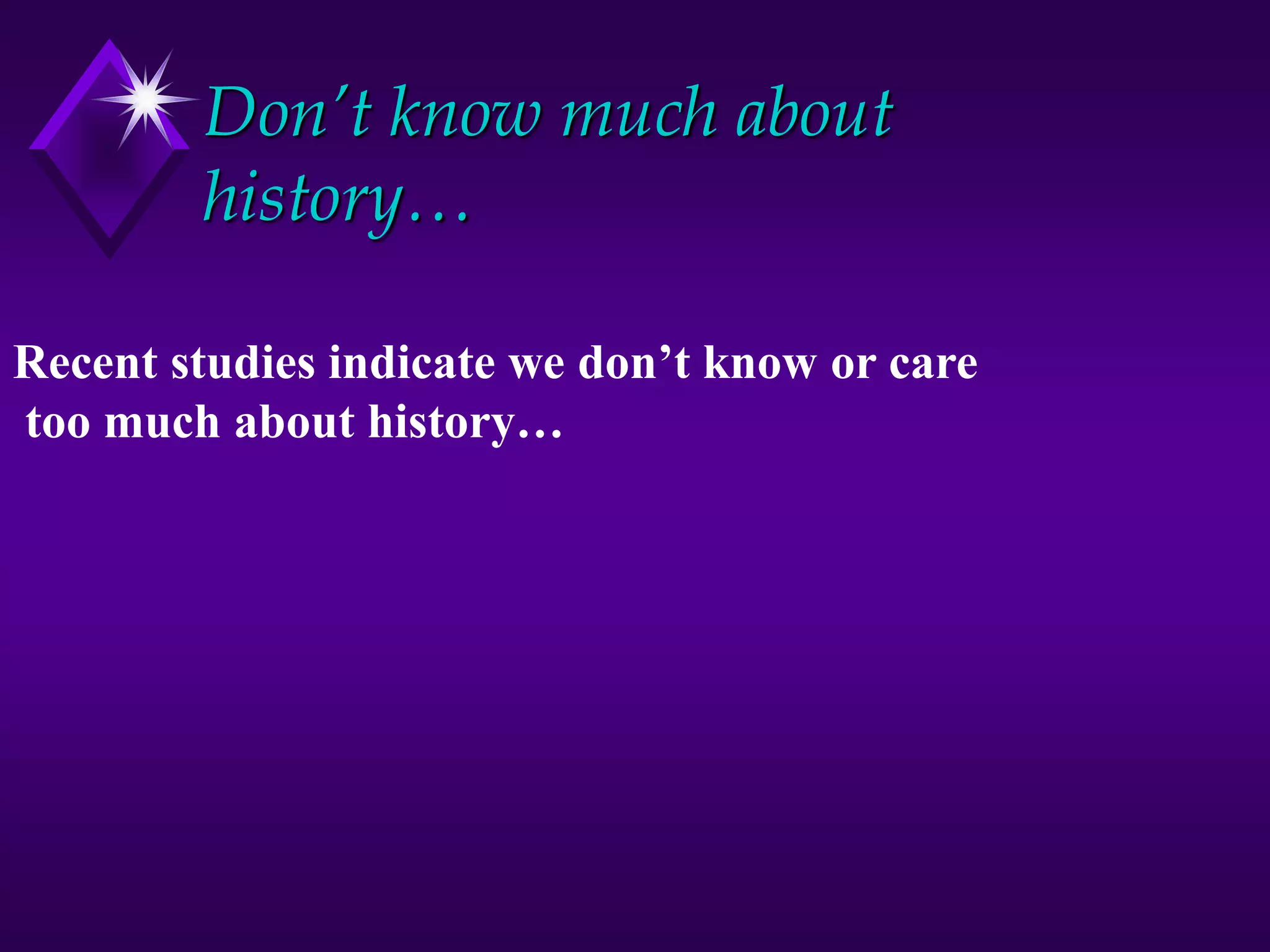 Don't know much about history…

Recent studies indicate we don't know or care too much about history…